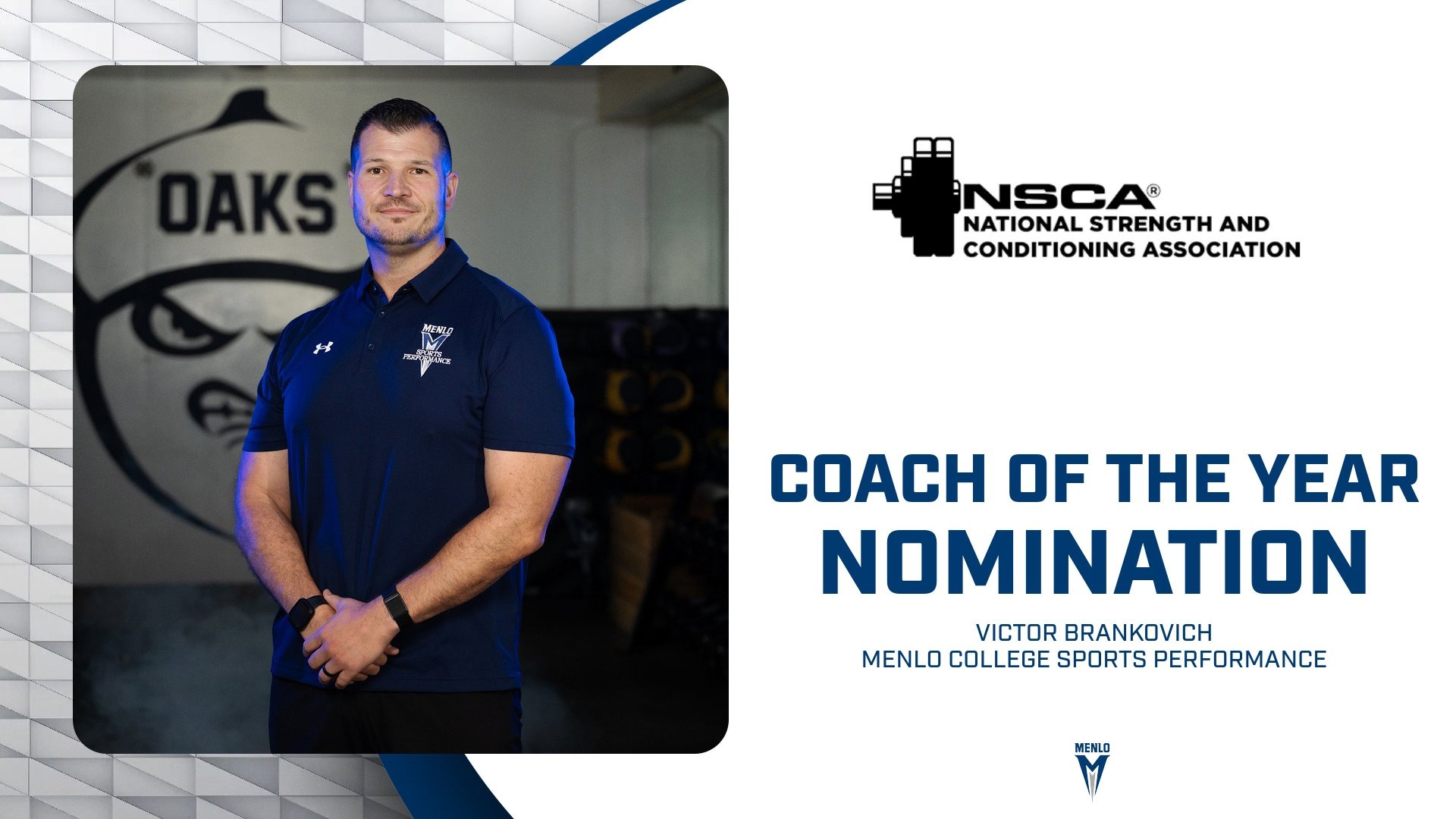 OAKS

MENLO SPORTS PERFORMANCE

NSCA®
NATIONAL STRENGTH AND CONDITIONING ASSOCIATION

COACH OF THE YEAR
NOMINATION

VICTOR BRANKOVICH
MENLO COLLEGE SPORTS PERFORMANCE

MENLO